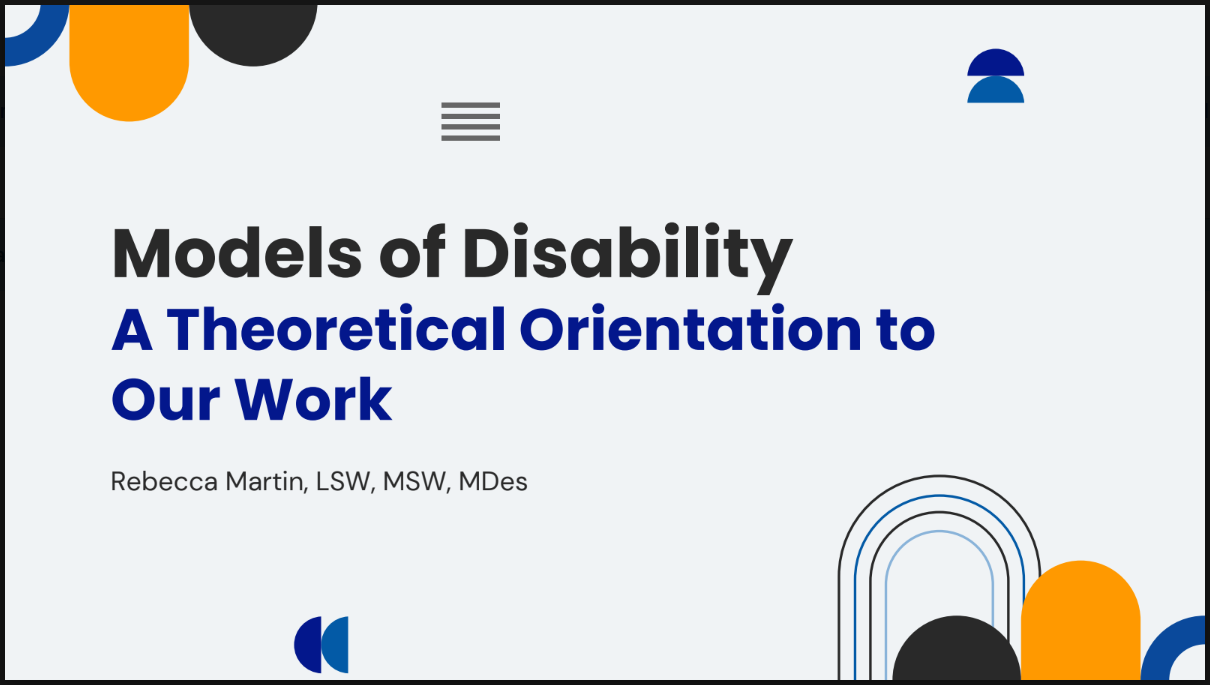 Models of Disability
A Theoretical Orientation to Our Work

Rebecca Martin, LSW, MSW, MDes